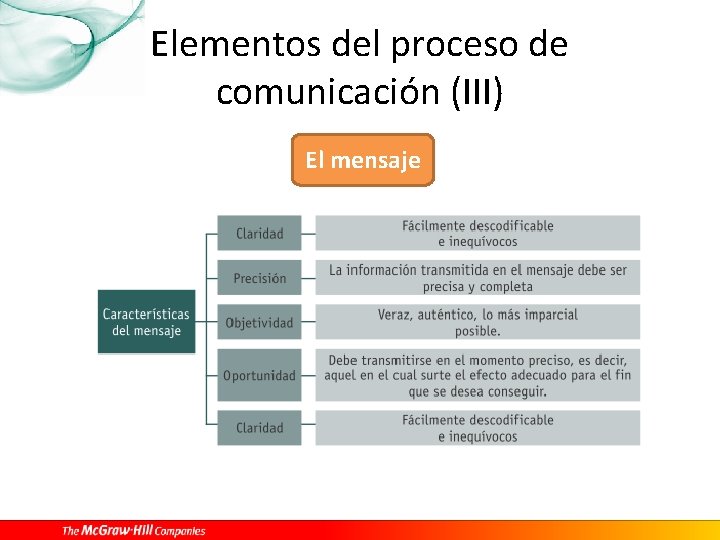 Elementos del proceso de comunicación (III)

El mensaje

Características del mensaje

Claridad

Fácilmente descodificable e inequívocos

Precisión

La información transmitida en el mensaje debe ser precisa y completa

Objetividad

Veraz, auténtico, lo más imparcial posible.

Oportunidad

Debe transmitirse en el momento preciso, es decir, aquel en el cual surte el efecto adecuado para el fin que se desea conseguir.

Claridad

Fácilmente descodificable e inequívocos

The McGraw-Hill Companies